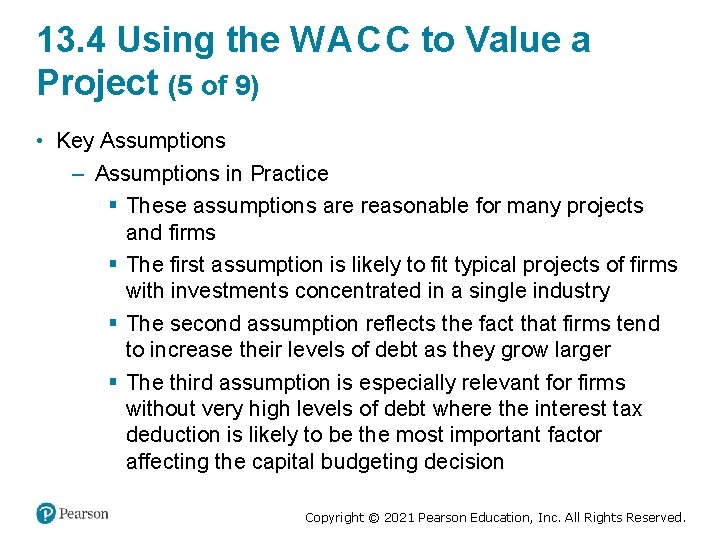 13.4 Using the WACC to Value a Project (5 of 9)

• Key Assumptions

– Assumptions in Practice

▪ These assumptions are reasonable for many projects and firms

▪ The first assumption is likely to fit typical projects of firms with investments concentrated in a single industry

▪ The second assumption reflects the fact that firms tend to increase their levels of debt as they grow larger

▪ The third assumption is especially relevant for firms without very high levels of debt where the interest tax deduction is likely to be the most important factor affecting the capital budgeting decision

Pearson

Copyright © 2021 Pearson Education, Inc. All Rights Reserved.